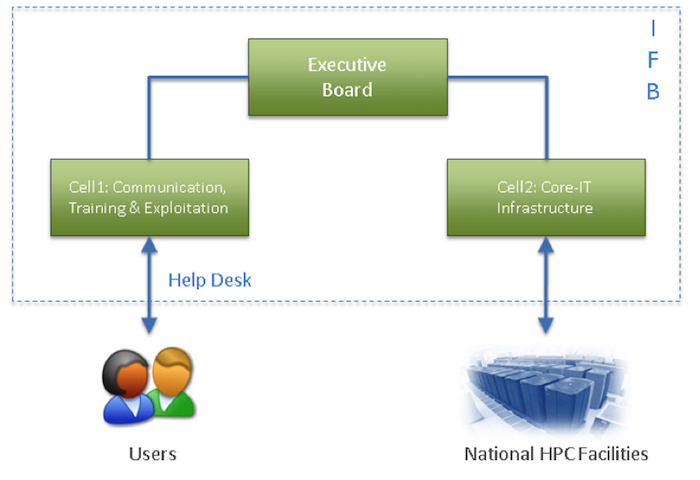 I
F
B

Executive Board

Cell1: Communication, Training & Exploitation

Cell2: Core-IT Infrastructure

Help Desk

Users

National HPC Facilities